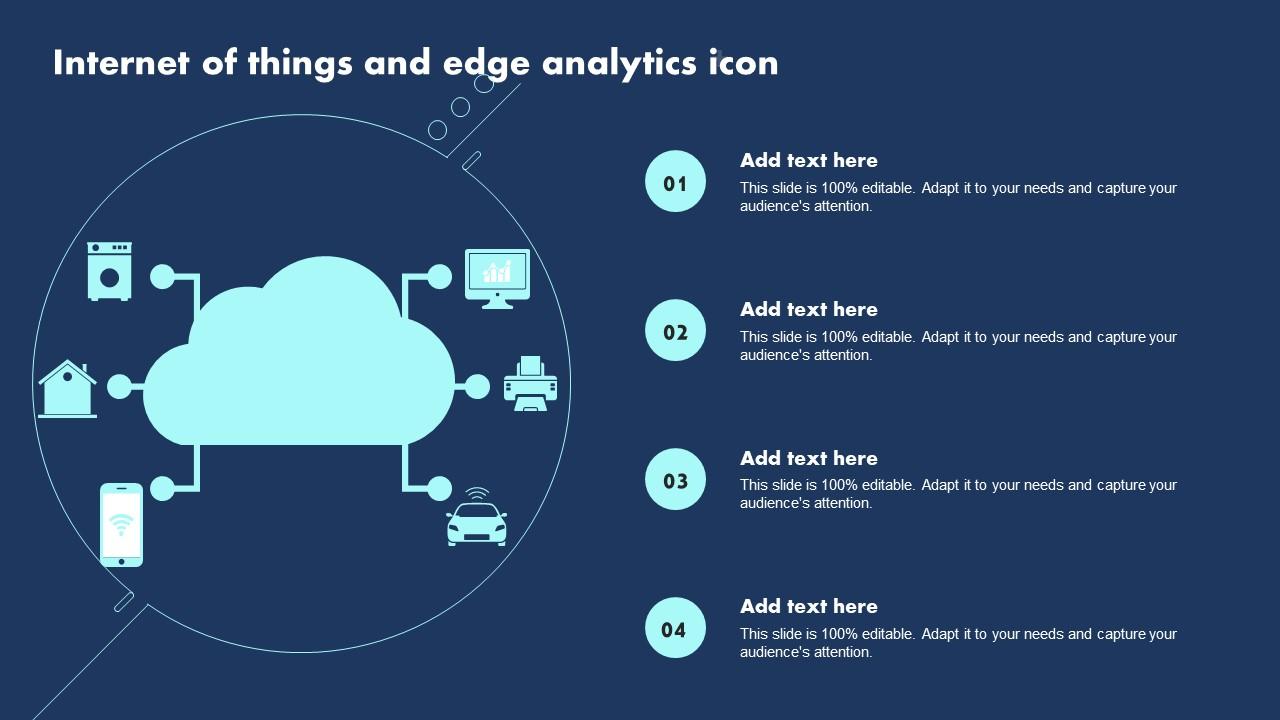 Internet of things and edge analytics icon

01

Add text here

This slide is 100% editable. Adapt it to your needs and capture your audience's attention.

02

Add text here

This slide is 100% editable. Adapt it to your needs and capture your audience's attention.

03

Add text here

This slide is 100% editable. Adapt it to your needs and capture your audience's attention.

04

Add text here

This slide is 100% editable. Adapt it to your needs and capture your audience's attention.